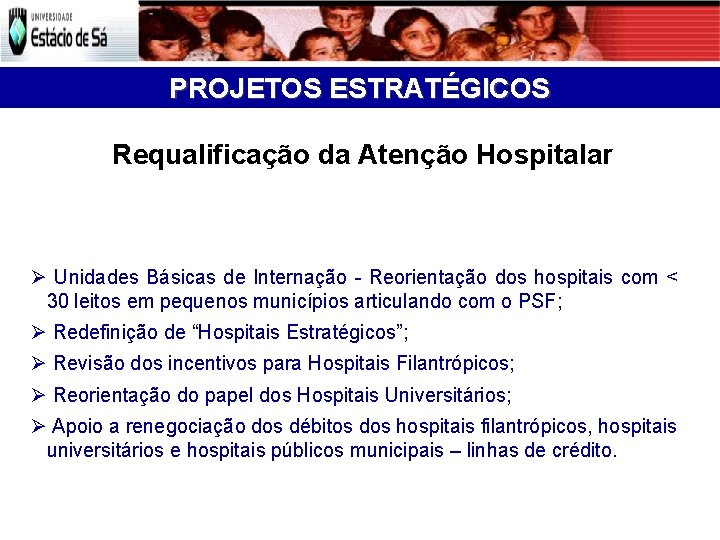 UNIVERSIDADE
Estácio de Sá

PROJETOS ESTRATÉGICOS

Requalificação da Atenção Hospitalar

➢ Unidades Básicas de Internação - Reorientação dos hospitais com < 30 leitos em pequenos municípios articulando com o PSF;

➢ Redefinição de “Hospitais Estratégicos”;

➢ Revisão dos incentivos para Hospitais Filantrópicos;

➢ Reorientação do papel dos Hospitais Universitários;

➢ Apoio a renegociação dos débitos dos hospitais filantrópicos, hospitais universitários e hospitais públicos municipais – linhas de crédito.